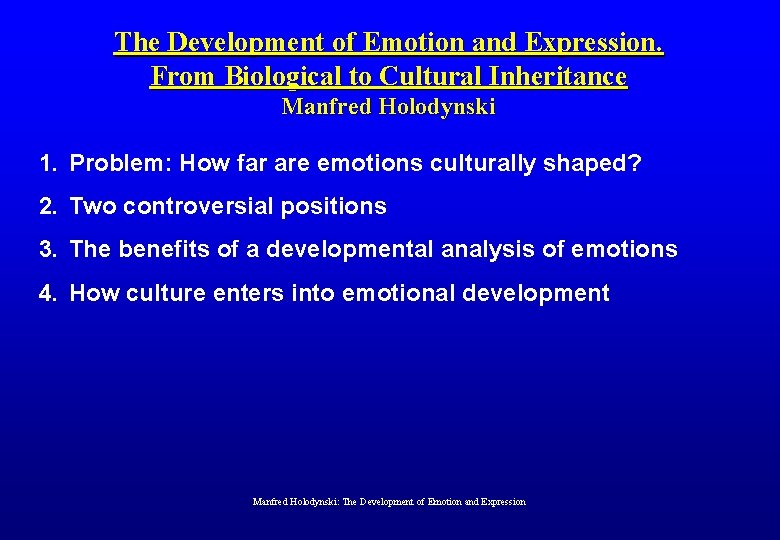 The Development of Emotion and Expression.
From Biological to Cultural Inheritance
Manfred Holodynski

1. Problem: How far are emotions culturally shaped?

2. Two controversial positions

3. The benefits of a developmental analysis of emotions

4. How culture enters into emotional development

Manfred Holodynski: The Development of Emotion and Expression